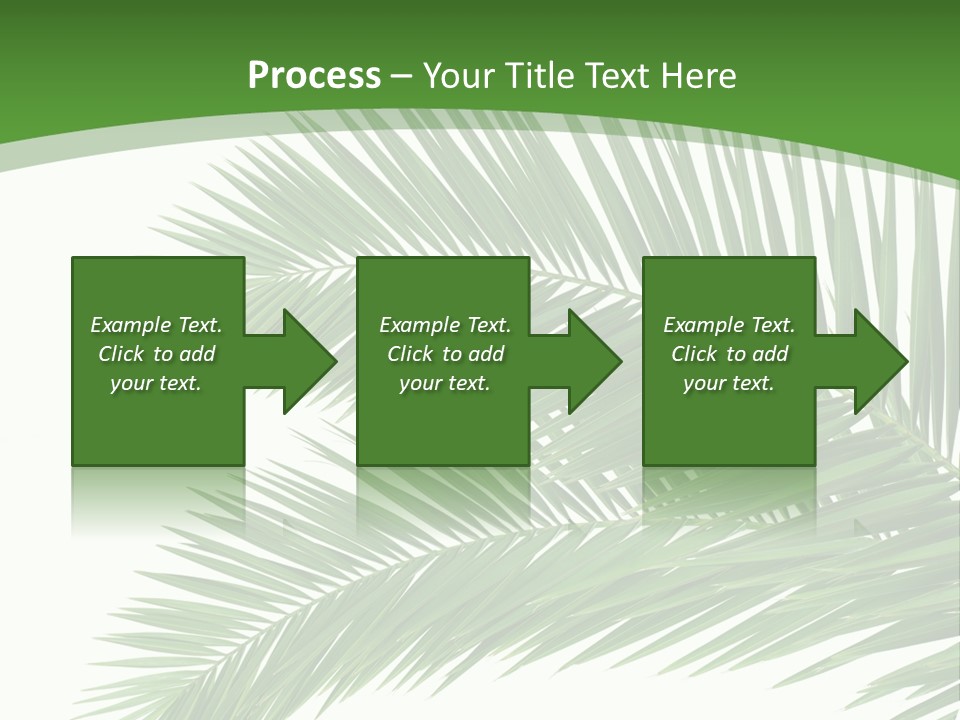 Process – Your Title Text Here

Example Text. Click to add your text.

Example Text. Click to add your text.

Example Text. Click to add your text.